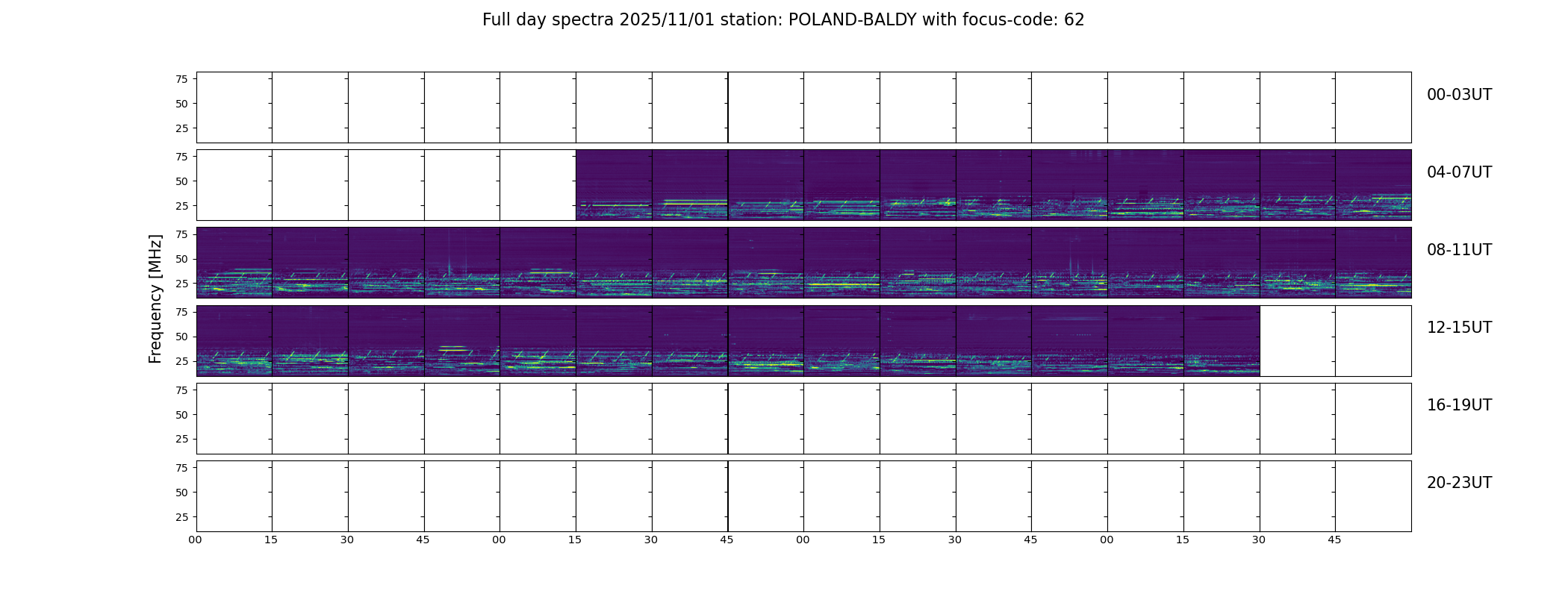 Full day spectra 2025/11/01 station: POLAND-BALDY with focus-code: 62

Frequency [MHz]

75
50
25
00-03UT

75
50
25
04-07UT

75
50
25
08-11UT

75
50
25
12-15UT

75
50
25
16-19UT

75
50
25
20-23UT

00 15 30 45 00 15 30 45 00 15 30 45 00 15 30 45